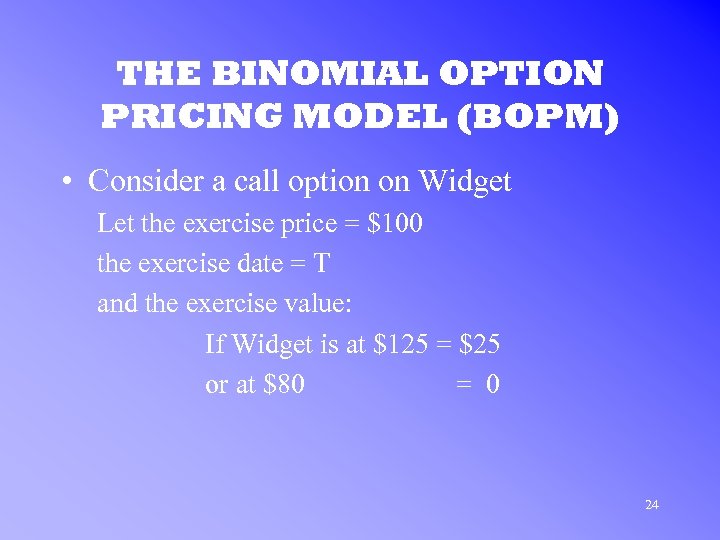 THE BINOMIAL OPTION PRICING MODEL (BOPM)

• Consider a call option on Widget

Let the exercise price = \$100

the exercise date = T

and the exercise value:

If Widget is at \$125 = \$25

or at \$80 = 0

24